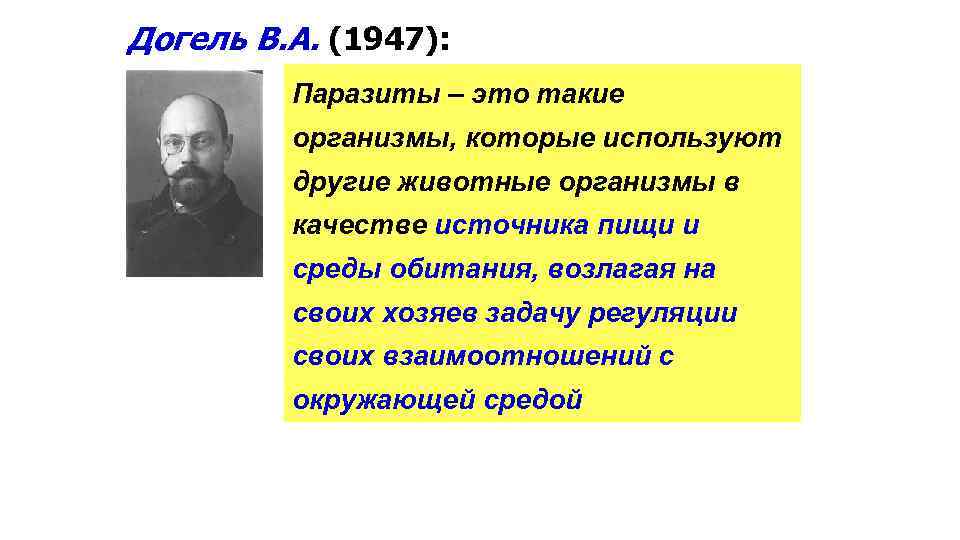 Догель В.А. (1947):

Паразиты – это такие организмы, которые используют другие животные организмы в качестве источника пищи и среды обитания, возлагая на своих хозяев задачу регуляции своих взаимоотношений с окружающей средой